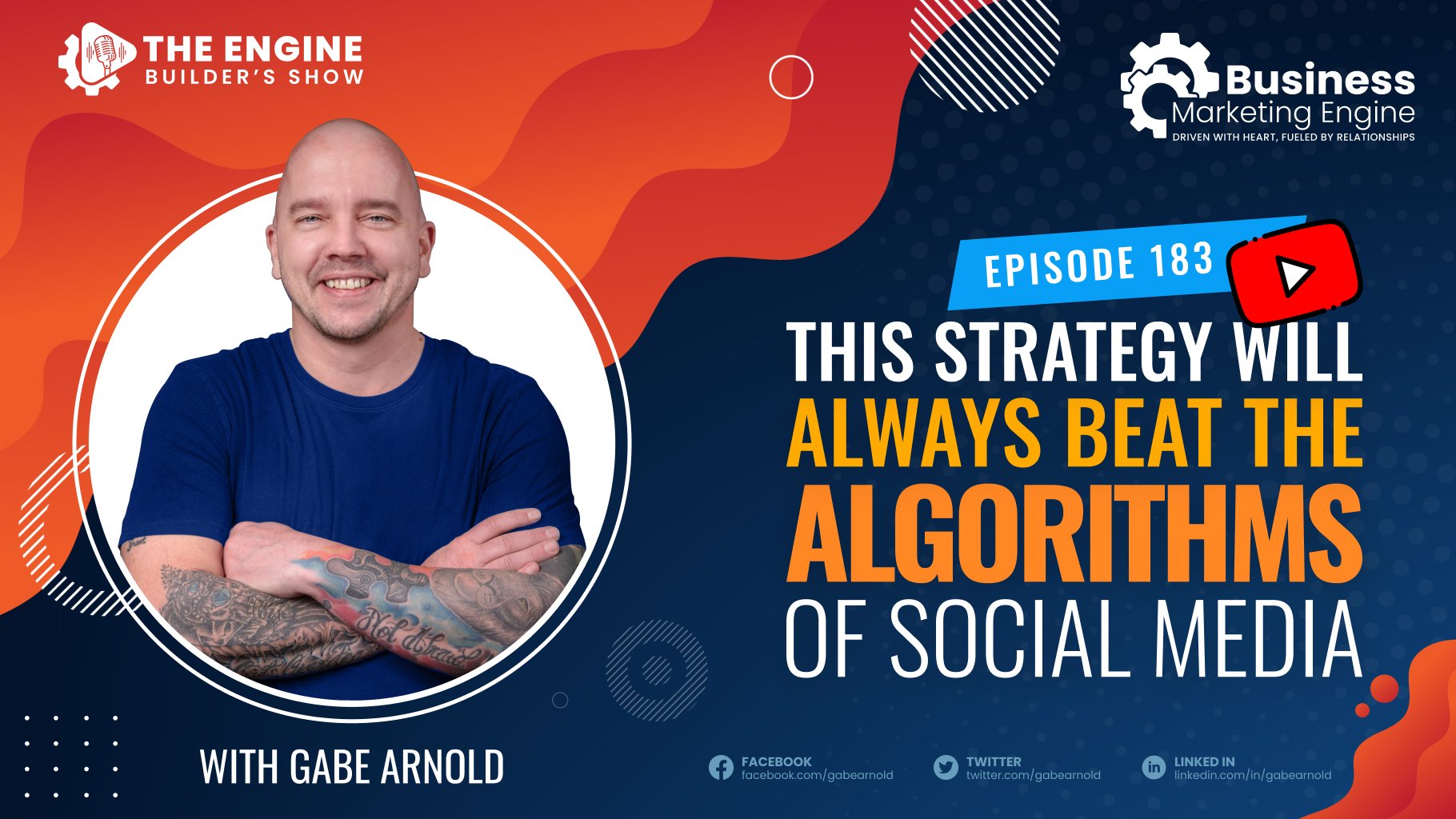 THE ENGINE BUILDER'S SHOW

Business Marketing Engine
DRIVEN WITH HEART, FUELED BY RELATIONSHIPS

EPISODE 183

THIS STRATEGY WILL ALWAYS BEAT THE ALGORITHMS OF SOCIAL MEDIA

WITH GABE ARNOLD

FACEBOOK
facebook.com/gabearnold

TWITTER
twitter.com/gabearnold

LINKED IN
linkedin.com/in/gabearnold